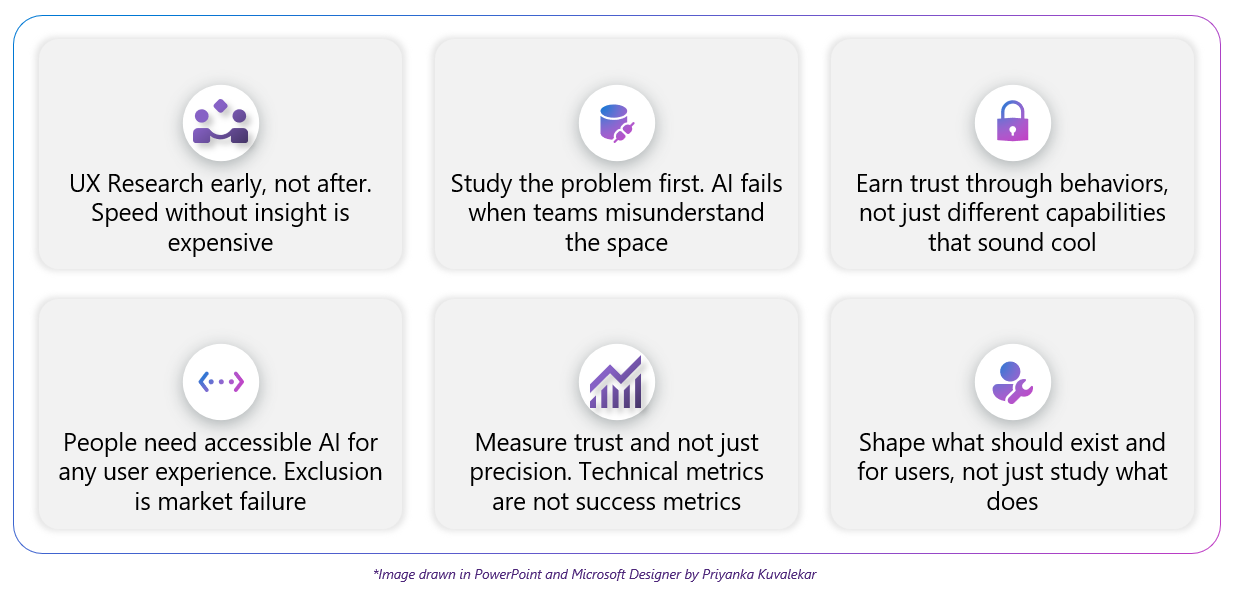 UX Research early, not after. Speed without insight is expensive

Study the problem first. AI fails when teams misunderstand the space

Earn trust through behaviors, not just different capabilities that sound cool

People need accessible AI for any user experience. Exclusion is market failure

Measure trust and not just precision. Technical metrics are not success metrics

Shape what should exist and for users, not just study what does

*Image drawn in PowerPoint and Microsoft Designer by Priyanka Kuvalekar